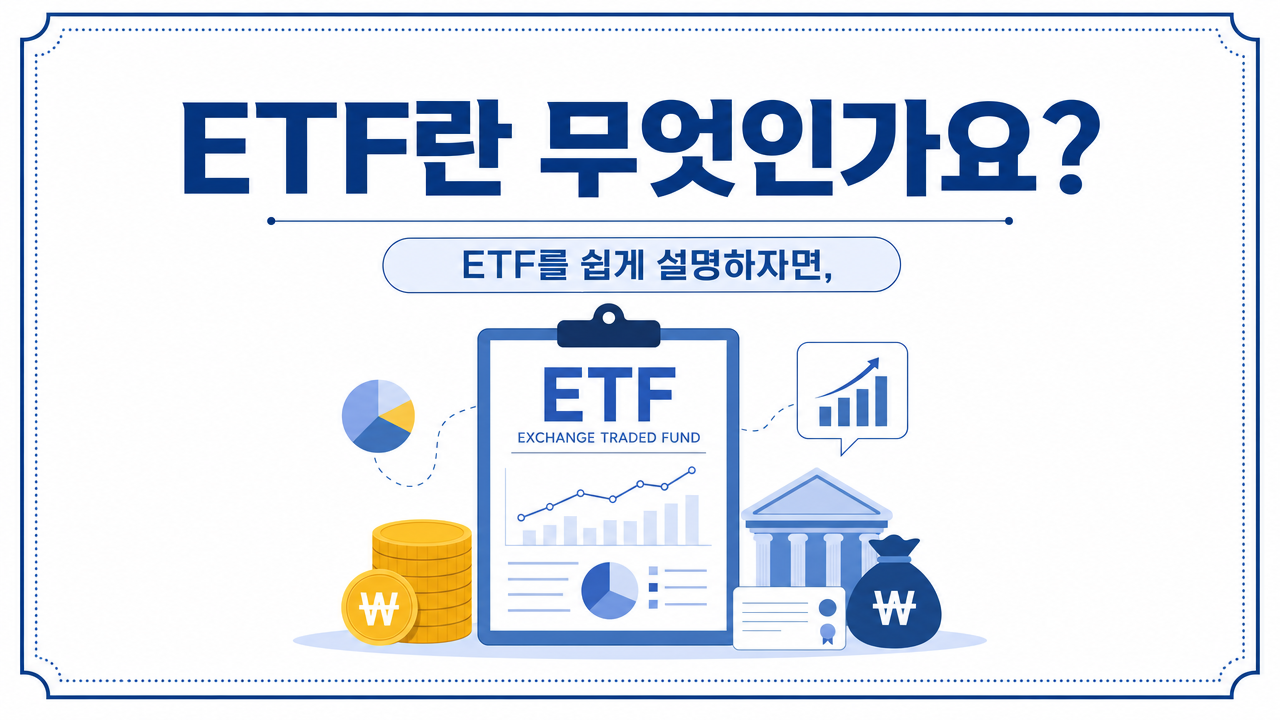 ETF란 무엇인가요?

ETF를 쉽게 설명하자면,

ETF

EXCHANGE TRADED FUND

₩

₩